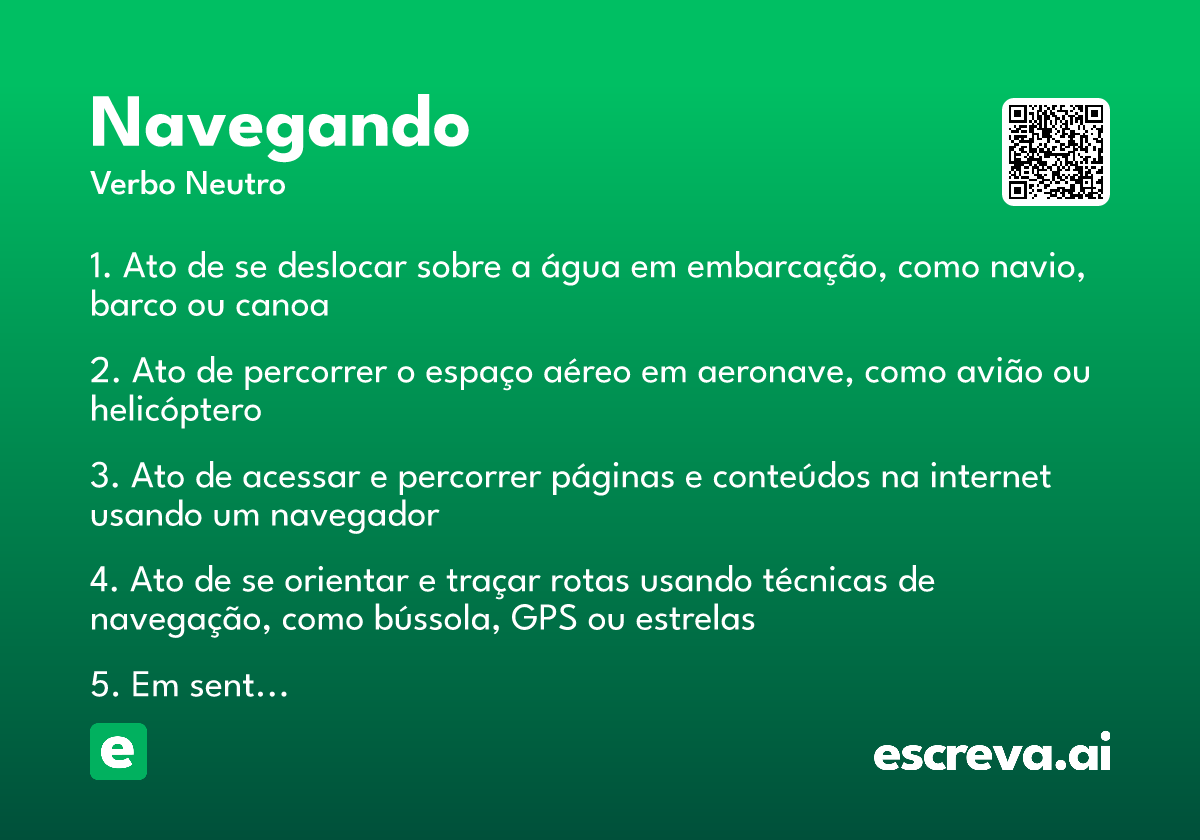 Navegando
Verbo Neutro

1. Ato de se deslocar sobre a água em embarcação, como navio, barco ou canoa

2. Ato de percorrer o espaço aéreo em aeronave, como avião ou helicóptero

3. Ato de acessar e percorrer páginas e conteúdos na internet usando um navegador

4. Ato de se orientar e traçar rotas usando técnicas de navegação, como bússola, GPS ou estrelas

5. Em sent…

e

escreva.ai